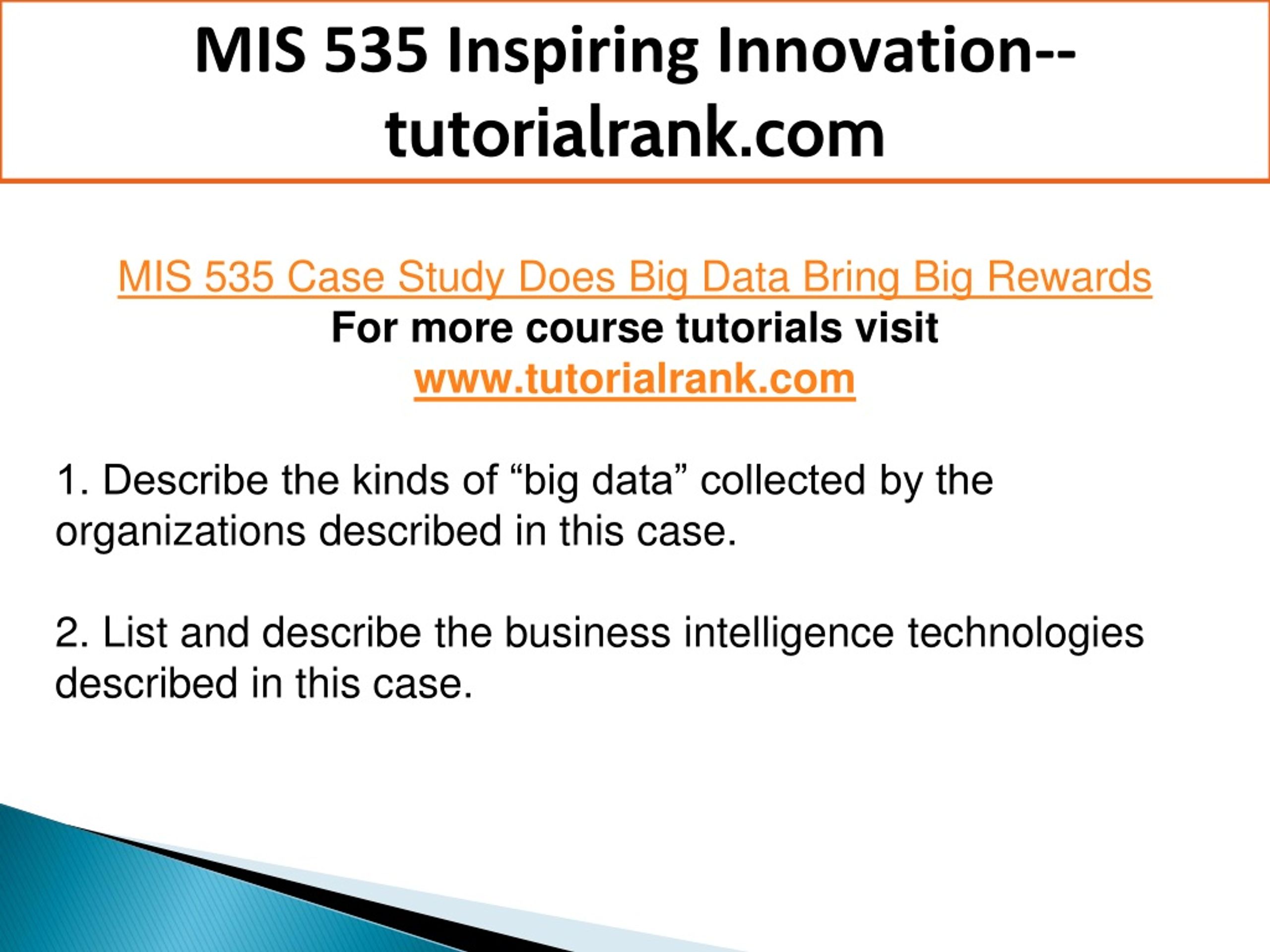 MIS 535 Inspiring Innovation--tutorialrank.com

MIS 535 Case Study Does Big Data Bring Big Rewards
For more course tutorials visit
www.tutorialrank.com

1. Describe the kinds of “big data” collected by the organizations described in this case.

2. List and describe the business intelligence technologies described in this case.